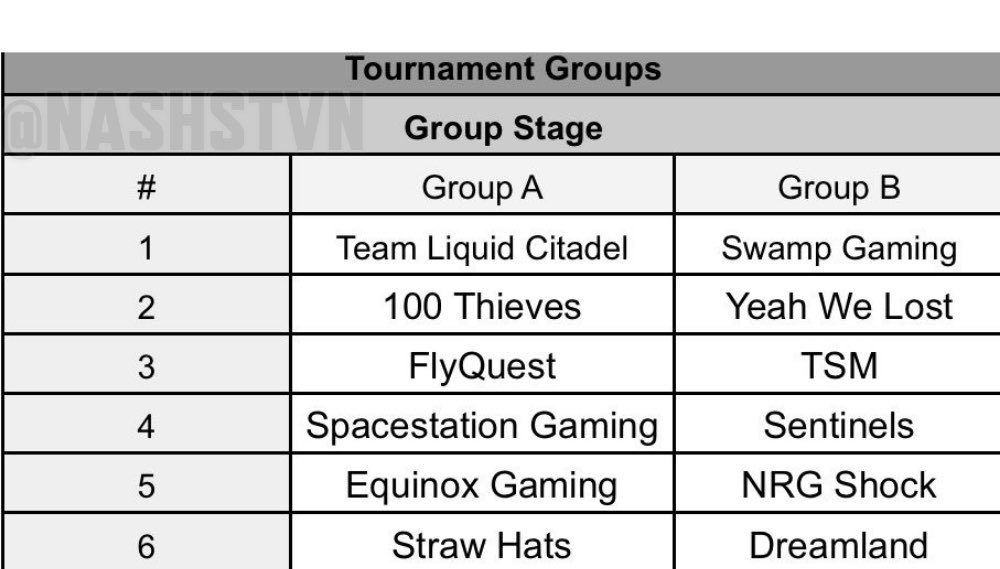 Tournament Groups

@NASHSTVN

Group Stage

| # | Group A | Group B |
|---|---|---|
| 1 | Team Liquid Citadel | Swamp Gaming |
| 2 | 100 Thieves | Yeah We Lost |
| 3 | FlyQuest | TSM |
| 4 | Spacestation Gaming | Sentinels |
| 5 | Equinox Gaming | NRG Shock |
| 6 | Straw Hats | Dreamland |